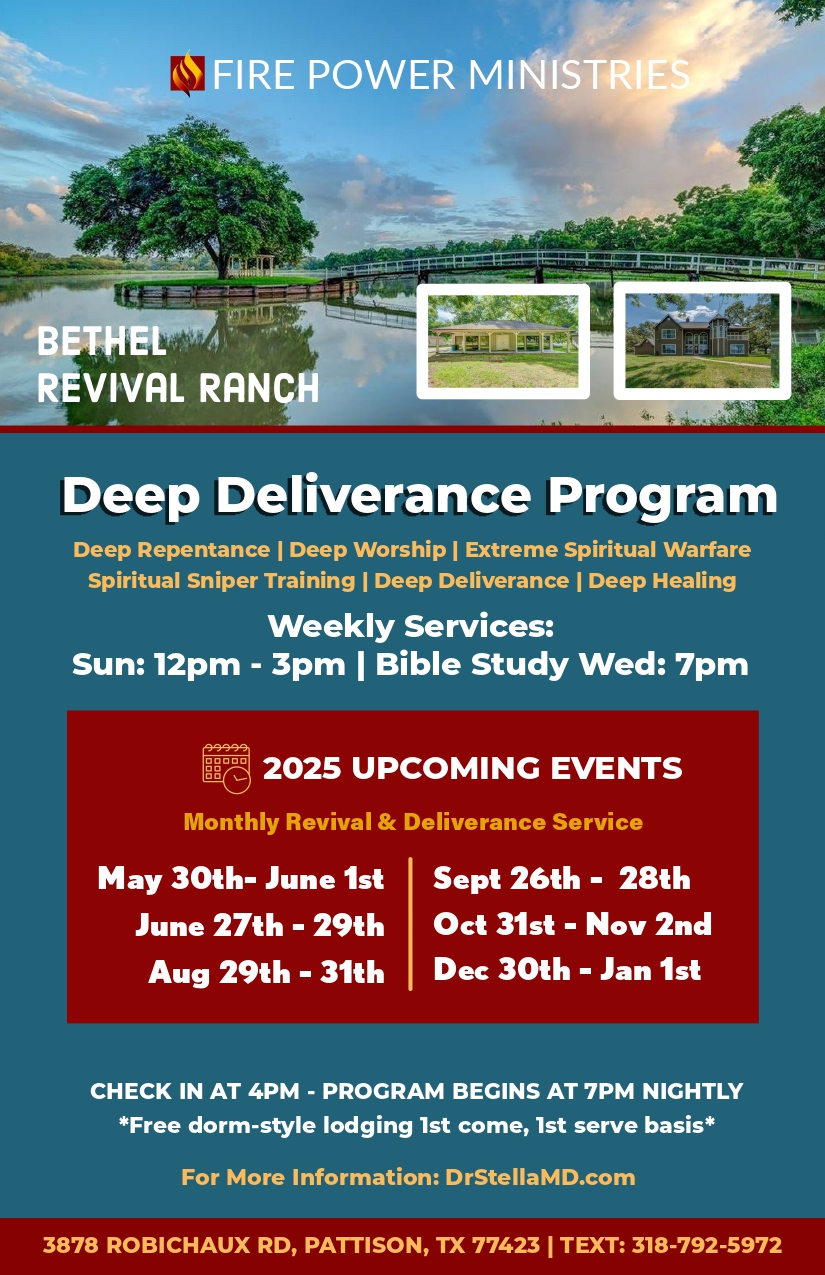 FIRE POWER MINISTRIES

BETHEL REVIVAL RANCH

Deep Deliverance Program

Deep Repentance | Deep Worship | Extreme Spiritual Warfare
Spiritual Sniper Training | Deep Deliverance | Deep Healing

Weekly Services:
Sun: 12pm - 3pm | Bible Study Wed: 7pm

2025 UPCOMING EVENTS

Monthly Revival & Deliverance Service

May 30th- June 1st
June 27th - 29th
Aug 29th - 31th

Sept 26th - 28th
Oct 31st - Nov 2nd
Dec 30th - Jan 1st

CHECK IN AT 4PM - PROGRAM BEGINS AT 7PM NIGHTLY
*Free dorm-style lodging 1st come, 1st serve basis*

For More Information: DrStellaMD.com

3878 ROBICHAUX RD, PATTISON, TX 77423 | TEXT: 318-792-5972